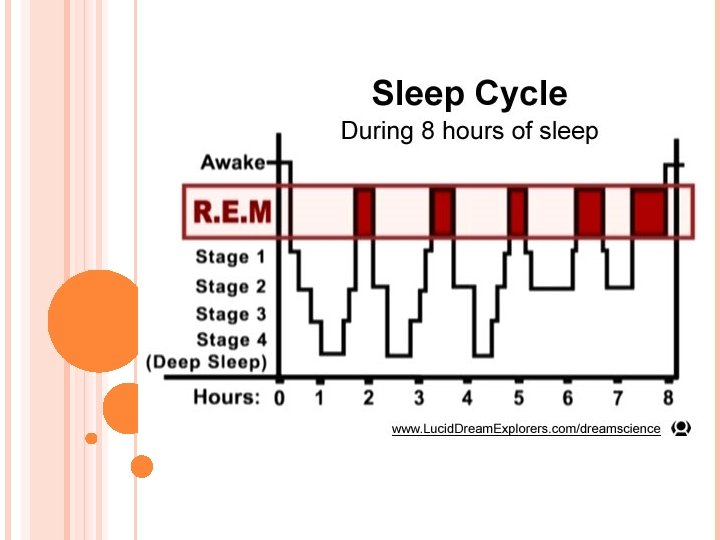 Sleep Cycle
During 8 hours of sleep

Awake
R.E.M
Stage 1
Stage 2
Stage 3
Stage 4
(Deep Sleep)

Hours: 0 1 2 3 4 5 6 7 8

www.LucidDreamExplorers.com/dreamscience